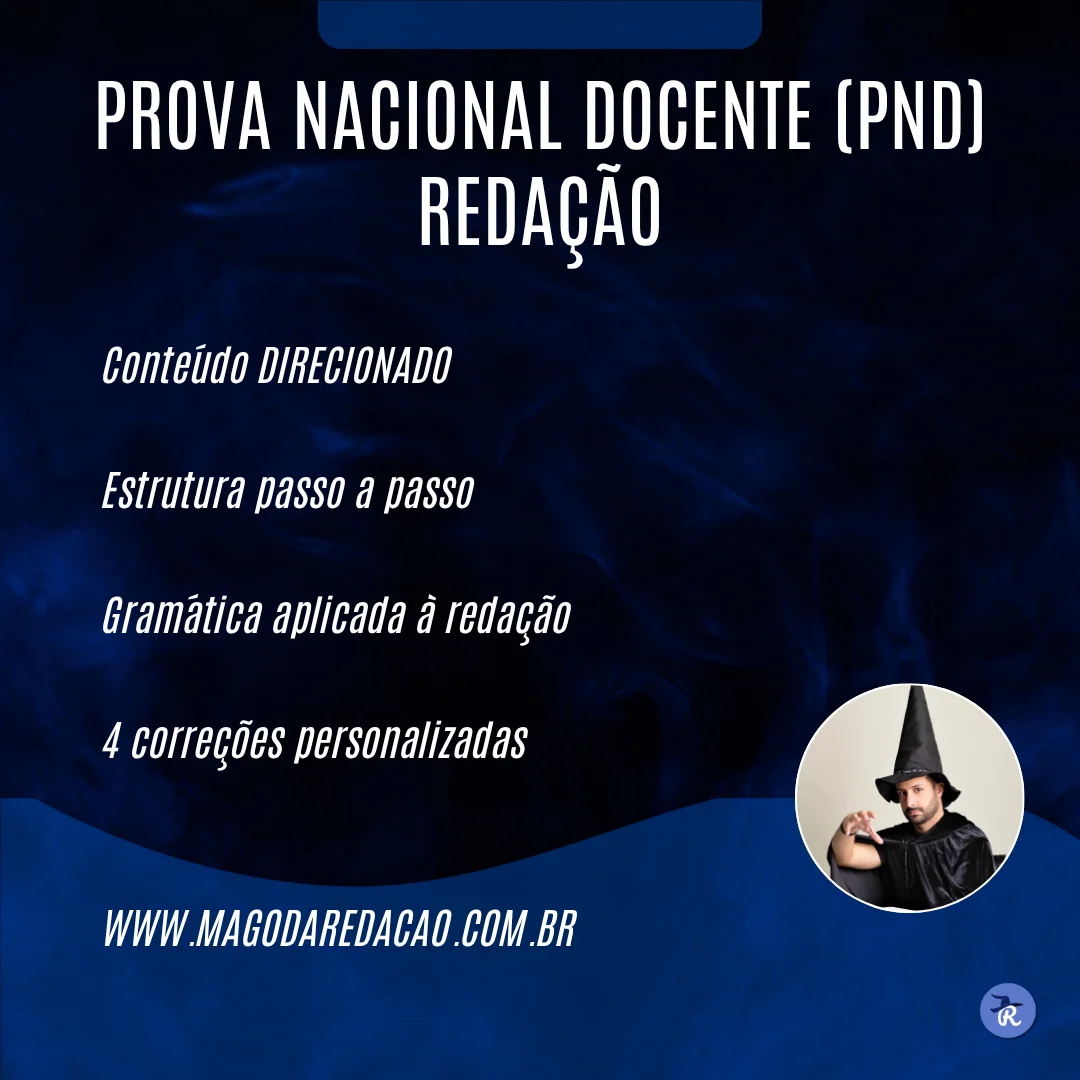 PROVA NACIONAL DOCENTE (PND)
REDAÇÃO

Conteúdo DIRECIONADO

Estrutura passo a passo

Gramática aplicada à redação

4 correções personalizadas

WWW.MAGODAREDACAO.COM.BR

R